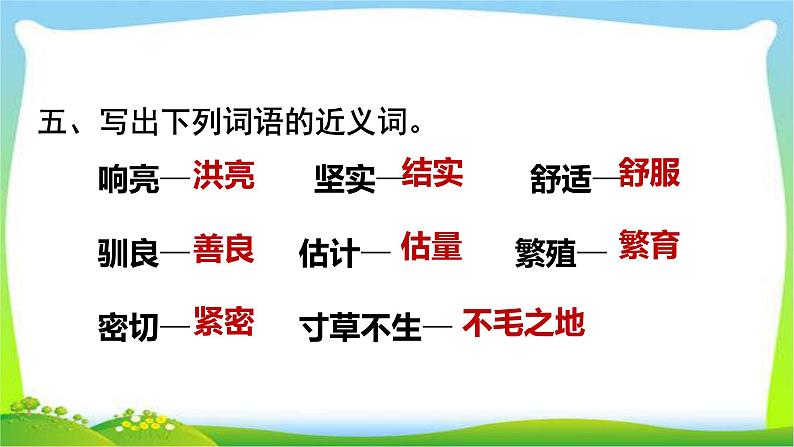 五、写出下列词语的近义词。

响亮—洪亮　坚实—结实　舒适—舒服

驯良—善良　估计—估量　繁殖—繁育

密切—紧密　寸草不生—不毛之地